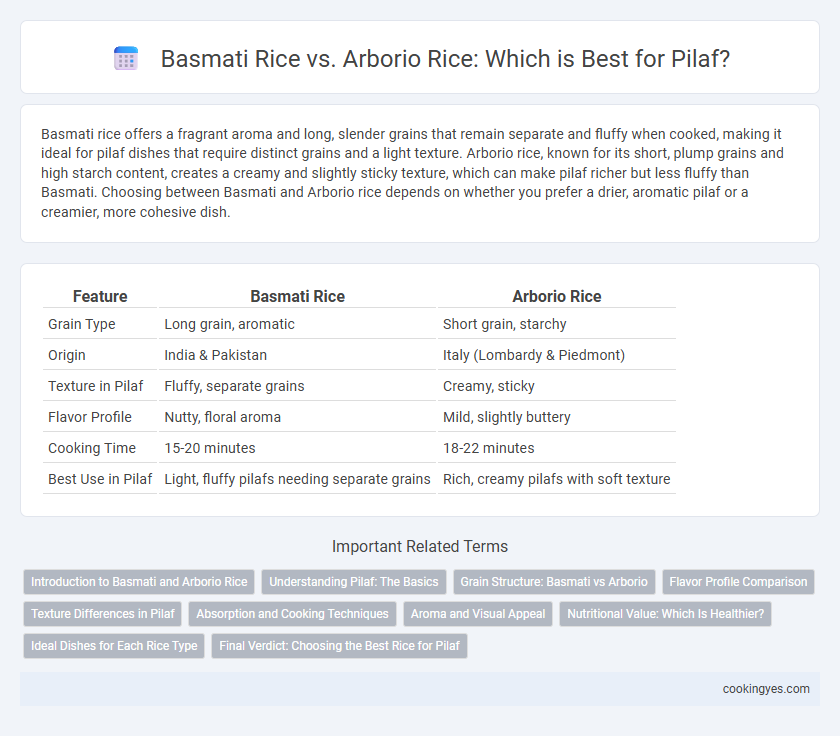 Basmati Rice vs. Arborio Rice: Which is Best for Pilaf?

Basmati rice offers a fragrant aroma and long, slender grains that remain separate and fluffy when cooked, making it ideal for pilaf dishes that require distinct grains and a light texture. Arborio rice, known for its short, plump grains and high starch content, creates a creamy and slightly sticky texture, which can make pilaf richer but less fluffy than Basmati. Choosing between Basmati and Arborio rice depends on whether you prefer a drier, aromatic pilaf or a creamier, more cohesive dish.

| Feature | Basmati Rice | Arborio Rice |
|---|---|---|
| Grain Type | Long grain, aromatic | Short grain, starchy |
| Origin | India & Pakistan | Italy (Lombardy & Piedmont) |
| Texture in Pilaf | Fluffy, separate grains | Creamy, sticky |
| Flavor Profile | Nutty, floral aroma | Mild, slightly buttery |
| Cooking Time | 15-20 minutes | 18-22 minutes |
| Best Use in Pilaf | Light, fluffy pilafs needing separate grains | Rich, creamy pilafs with soft texture |

Important Related Terms

Introduction to Basmati and Arborio Rice
Understanding Pilaf: The Basics
Grain Structure: Basmati vs Arborio
Flavor Profile Comparison
Texture Differences in Pilaf
Absorption and Cooking Techniques
Aroma and Visual Appeal
Nutritional Value: Which Is Healthier?
Ideal Dishes for Each Rice Type
Final Verdict: Choosing the Best Rice for Pilaf

cookingyes.com